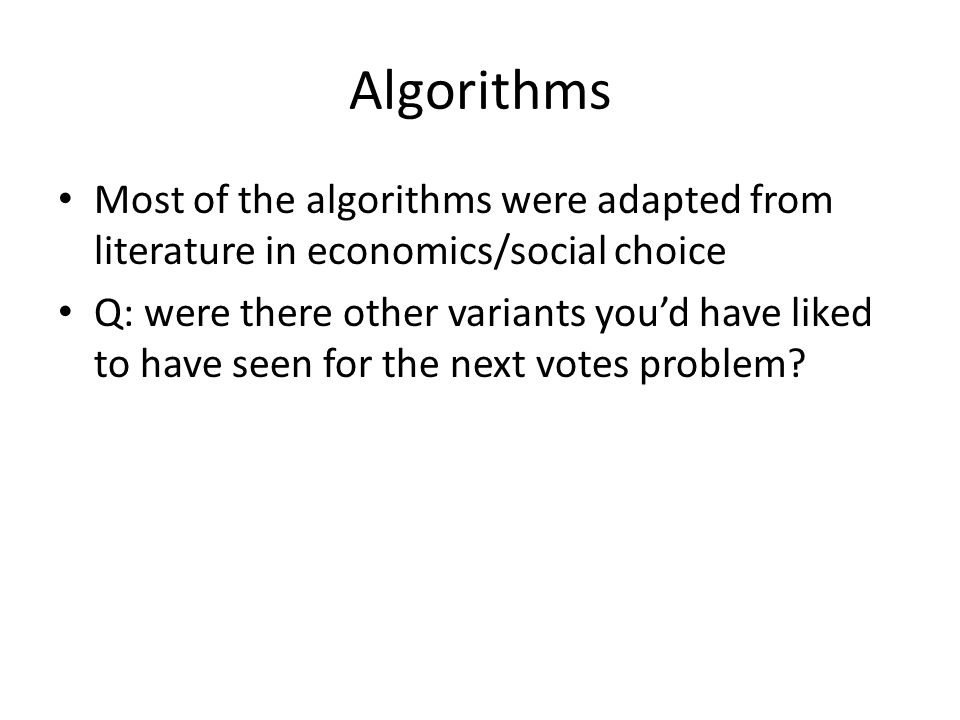 Algorithms

• Most of the algorithms were adapted from literature in economics/social choice
• Q: were there other variants you'd have liked to have seen for the next votes problem?